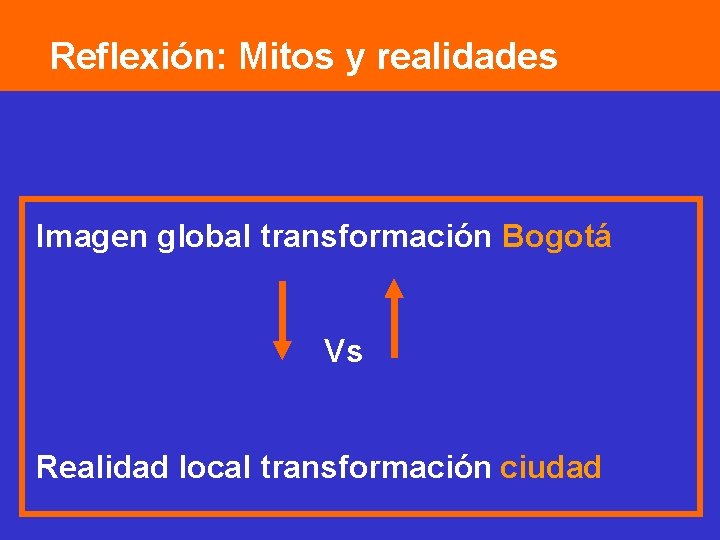 Reflexión: Mitos y realidades

Imagen global transformación Bogotá

Vs

Realidad local transformación ciudad